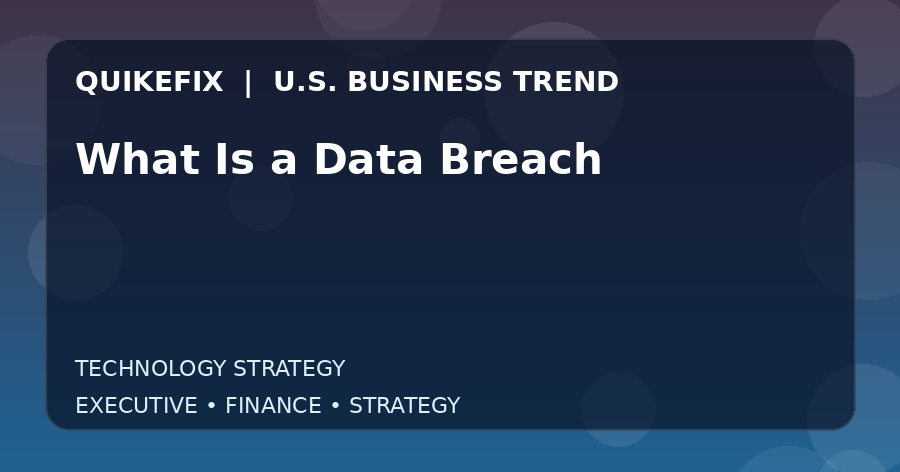 QUIKEFIX | U.S. BUSINESS TREND

What Is a Data Breach

TECHNOLOGY STRATEGY

EXECUTIVE • FINANCE • STRATEGY